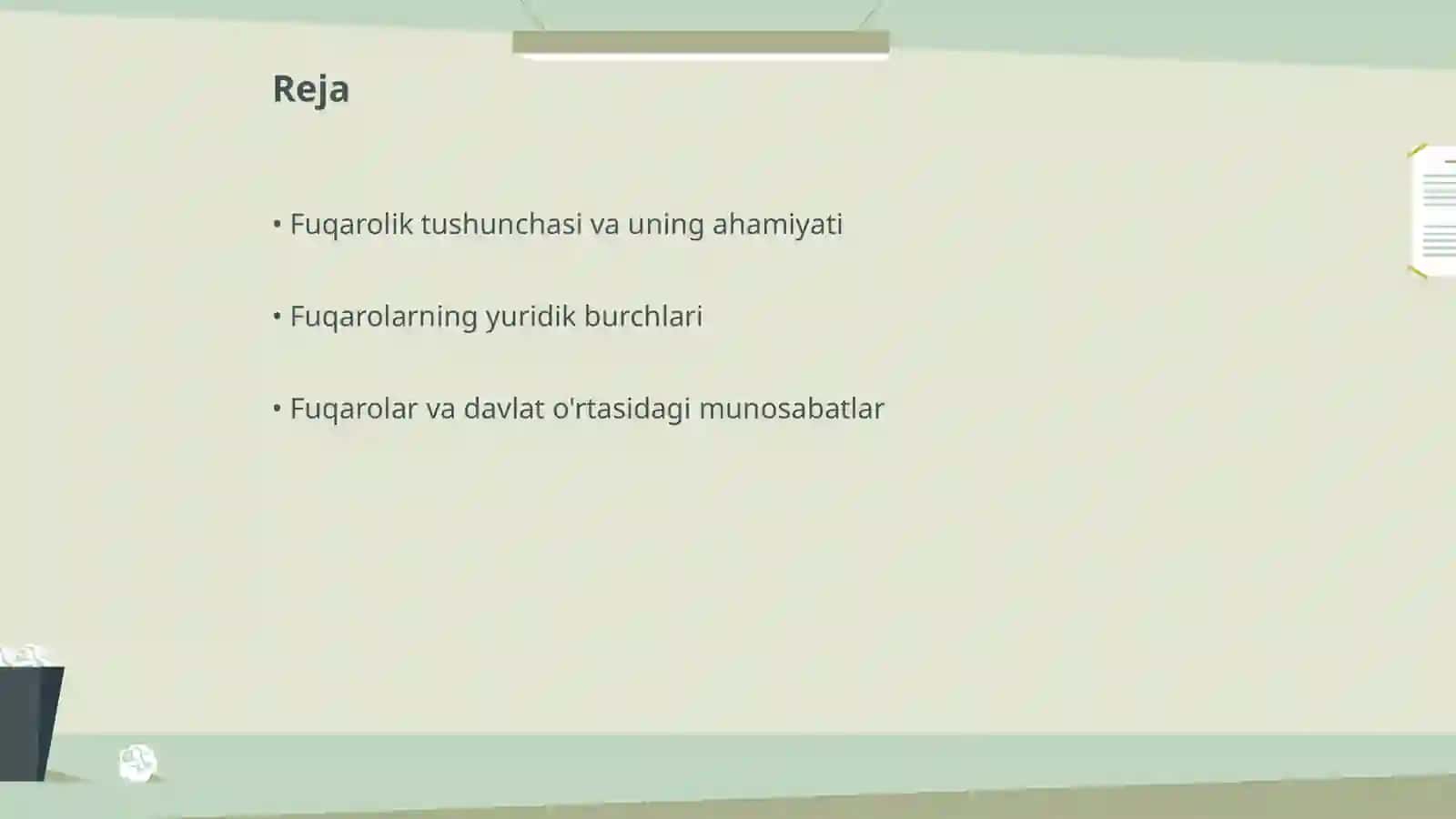 Reja

• Fuqarolik tushunchasi va uning ahamiyati

• Fuqarolarning yuridik burchlari

• Fuqarolar va davlat o'rtasidagi munosabatlar